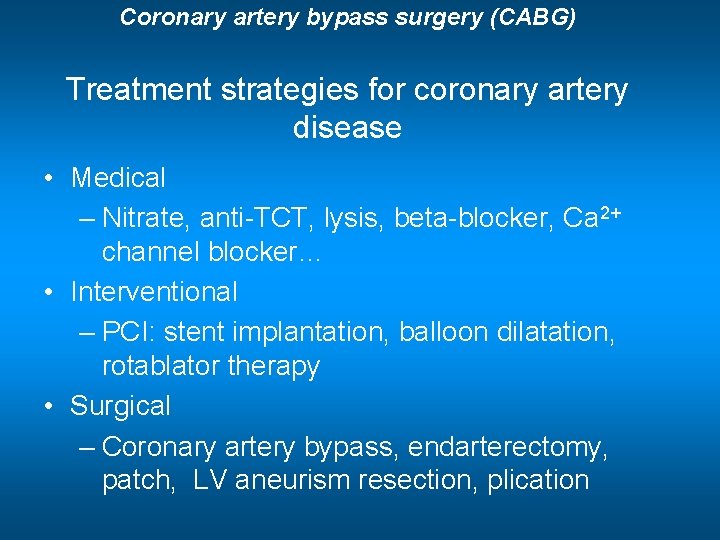 Coronary artery bypass surgery (CABG)

Treatment strategies for coronary artery disease

• Medical
– Nitrate, anti-TCT, lysis, beta-blocker, $Ca^{2+}$ channel blocker...
• Interventional
– PCI: stent implantation, balloon dilatation, rotablator therapy
• Surgical
– Coronary artery bypass, endarterectomy, patch, LV aneurism resection, plication